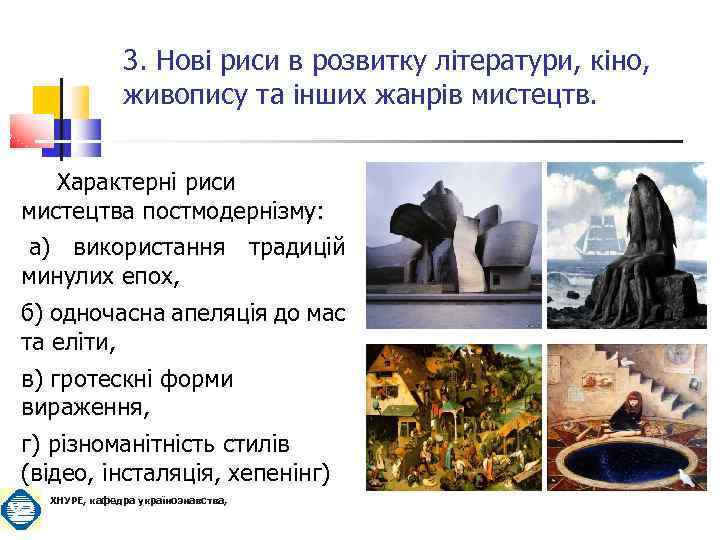 3. Нові риси в розвитку літератури, кіно, живопису та інших жанрів мистецтв.

Характерні риси мистецтва постмодернізму:

а) використання традицій минулих епох,

б) одночасна апеляція до мас та еліти,

в) гротескні форми вираження,

г) різноманітність стилів (відео, інсталяція, хепенінг)

ХНУРЕ, кафедра українознавства,